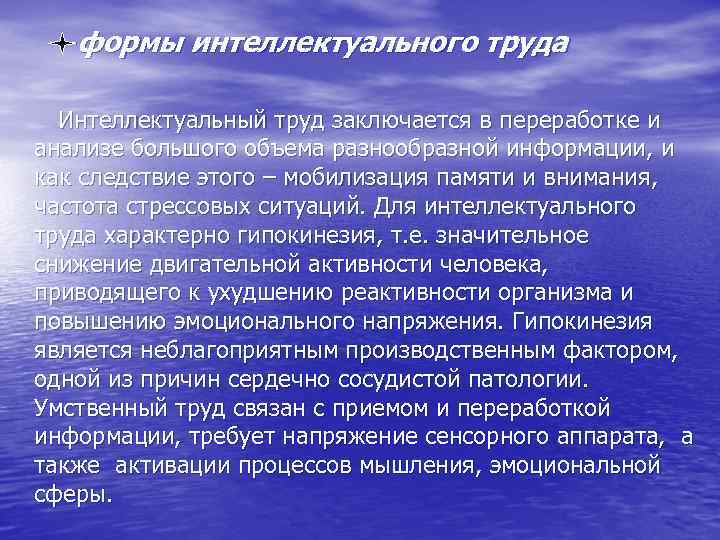 формы интеллектуального труда

Интеллектуальный труд заключается в переработке и анализе большого объема разнообразной информации, и как следствие этого – мобилизация памяти и внимания, частота стрессовых ситуаций. Для интеллектуального труда характерно гипокинезия, т.е. значительное снижение двигательной активности человека, приводящего к ухудшению реактивности организма и повышению эмоционального напряжения. Гипокинезия является неблагоприятным производственным фактором, одной из причин сердечно сосудистой патологии. Умственный труд связан с приемом и переработкой информации, требует напряжение сенсорного аппарата, а также активации процессов мышления, эмоциональной сферы.